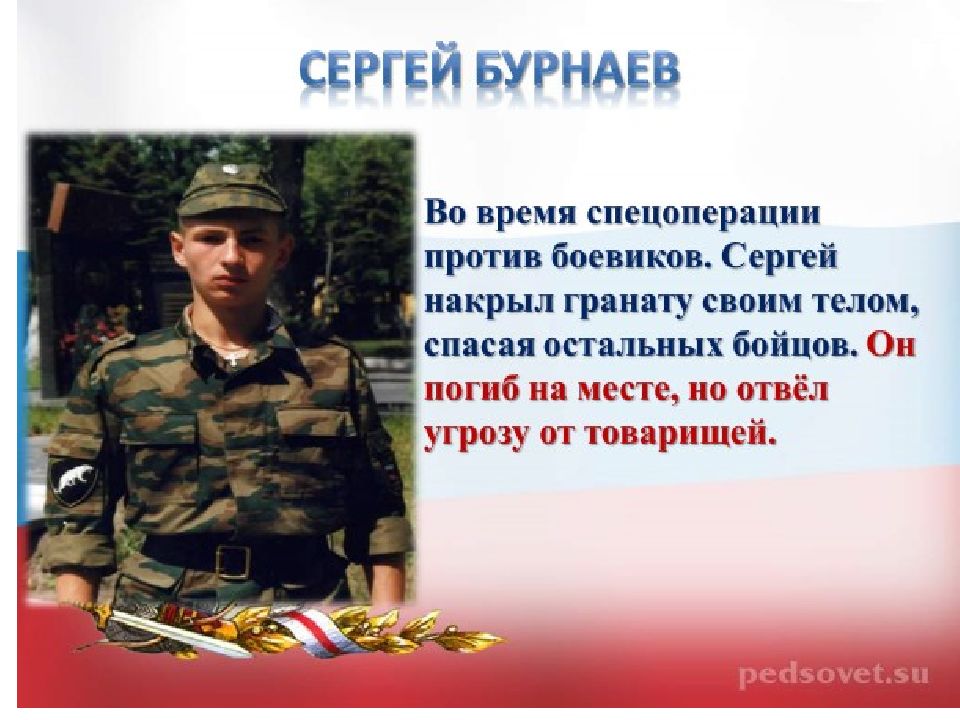 СЕРГЕЙ БУРНАЕВ

Во время спецоперации против боевиков. Сергей накрыл гранату своим телом, спасая остальных бойцов. Он погиб на месте, но отвёл угрозу от товарищей.

pedsovet.su